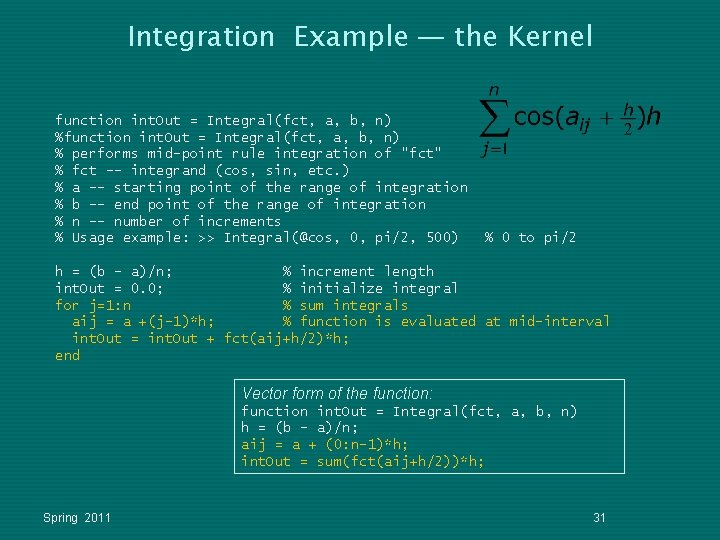 Integration Example — the Kernel

$\sum_{j=1}^{n} \cos(a_{ij} + \frac{h}{2})h$

function intOut = Integral(fct, a, b, n)
%function intOut = Integral(fct, a, b, n)
% performs mid-point rule integration of "fct"
% fct -- integrand (cos, sin, etc.)
% a -- starting point of the range of integration
% b -- end point of the range of integration
% n -- number of increments
% Usage example: >> Integral(@cos, 0, pi/2, 500) % 0 to pi/2

h = (b - a)/n; % increment length
intOut = 0.0; % initialize integral
for j=1:n % sum integrals
aij = a +(j-1)*h; % function is evaluated at mid-interval
intOut = intOut + fct(aij+h/2)*h;
end

Vector form of the function:
function intOut = Integral(fct, a, b, n)
h = (b - a)/n;
aij = a + (0:n-1)*h;
intOut = sum(fct(aij+h/2))*h;

Spring 2011

31